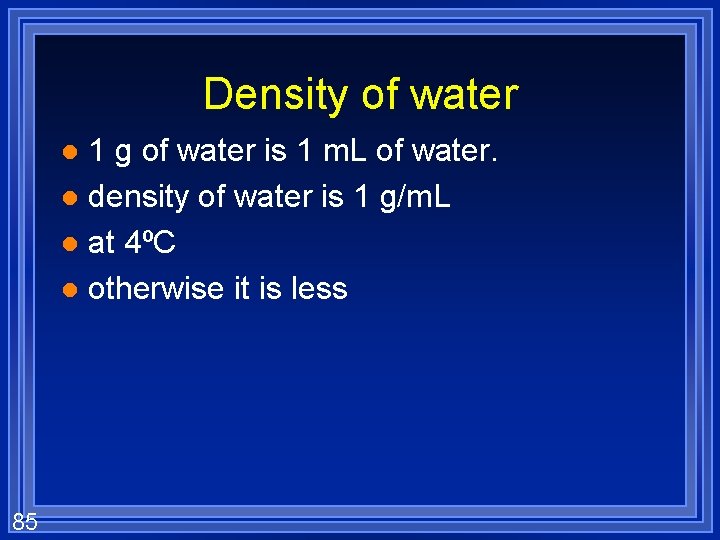 Density of water

- 1 g of water is 1 mL of water.
- density of water is 1 g/mL
- at 4ºC
- otherwise it is less

85